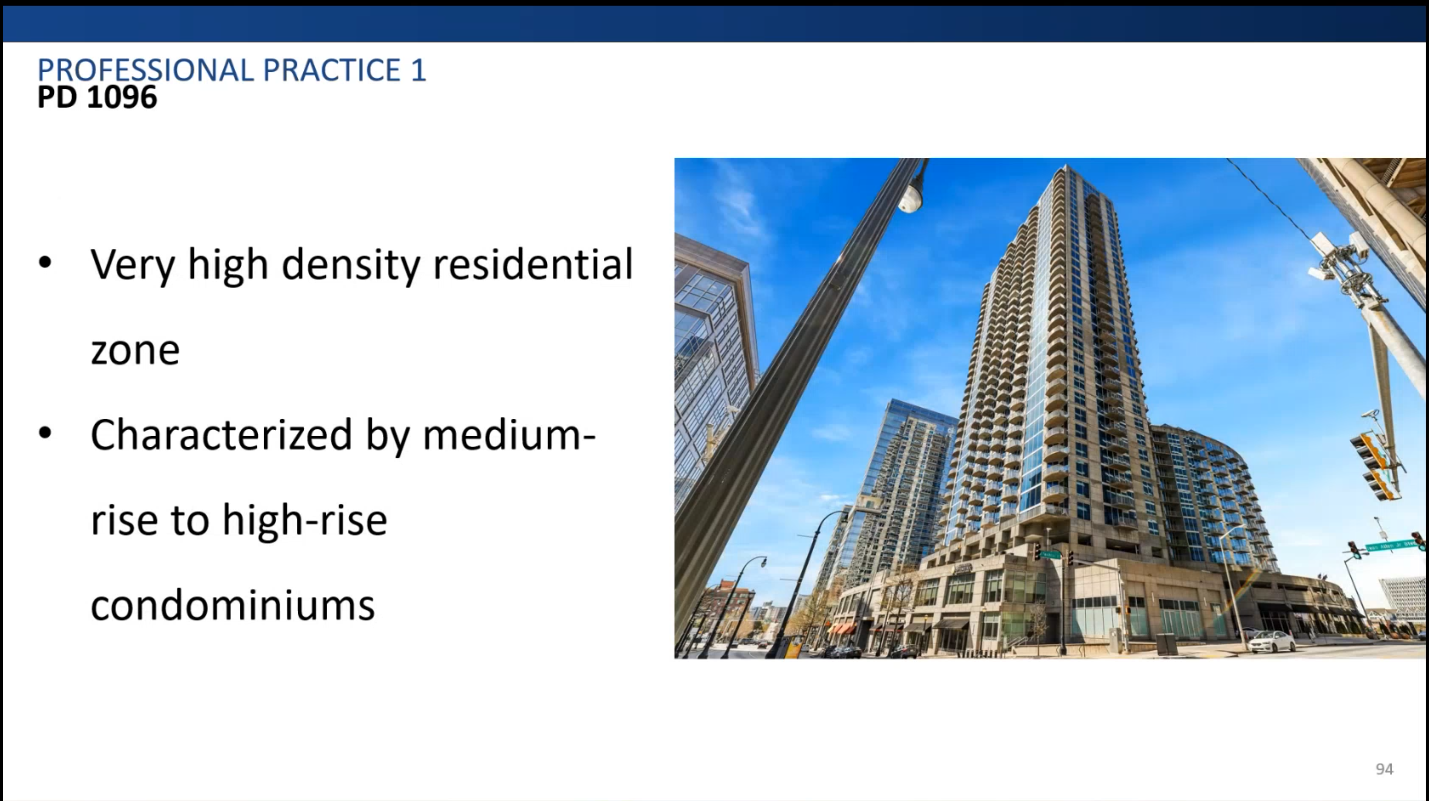 PROFESSIONAL PRACTICE 1
PD 1096

• Very high density residential zone
• Characterized by medium-rise to high-rise condominiums

94